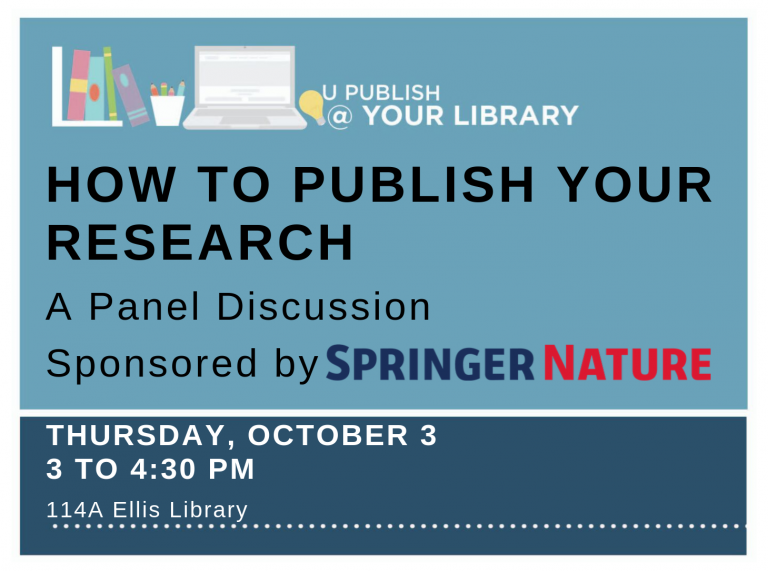 U PUBLISH
@ YOUR LIBRARY

HOW TO PUBLISH YOUR RESEARCH

A Panel Discussion

Sponsored by SPRINGER NATURE

THURSDAY, OCTOBER 3
3 TO 4:30 PM

114A Ellis Library